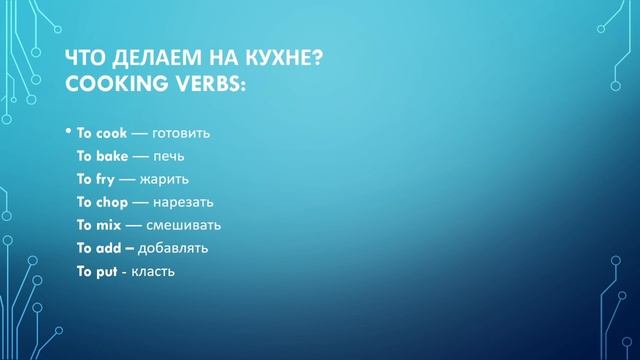 ЧТО ДЕЛАЕМ НА КУХНЕ?
COOKING VERBS:

• To cook — готовить
To bake — печь
To fry — жарить
To chop — нарезать
To mix — смешивать
To add – добавлять
To put - класть